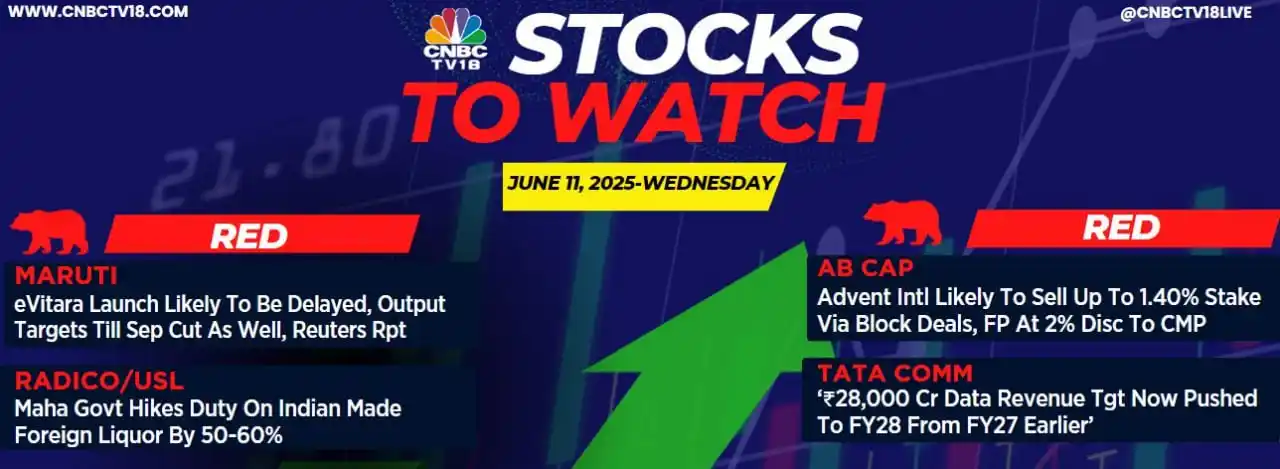 WWW.CNBCTV18.COM

CNBC TV18

STOCKS TO WATCH

@CNBCTV18LIVE

JUNE 11, 2025-WEDNESDAY

RED

MARUTI
eVitara Launch Likely To Be Delayed, Output Targets Till Sep Cut As Well, Reuters Rpt

RADICO/USL
Maha Govt Hikes Duty On Indian Made Foreign Liquor By 50-60%

RED

AB CAP
Advent Intl Likely To Sell Up To 1.40% Stake Via Block Deals, FP At 2% Disc To CMP

TATA COMM
'₹28,000 Cr Data Revenue Tgt Now Pushed To FY28 From FY27 Earlier'